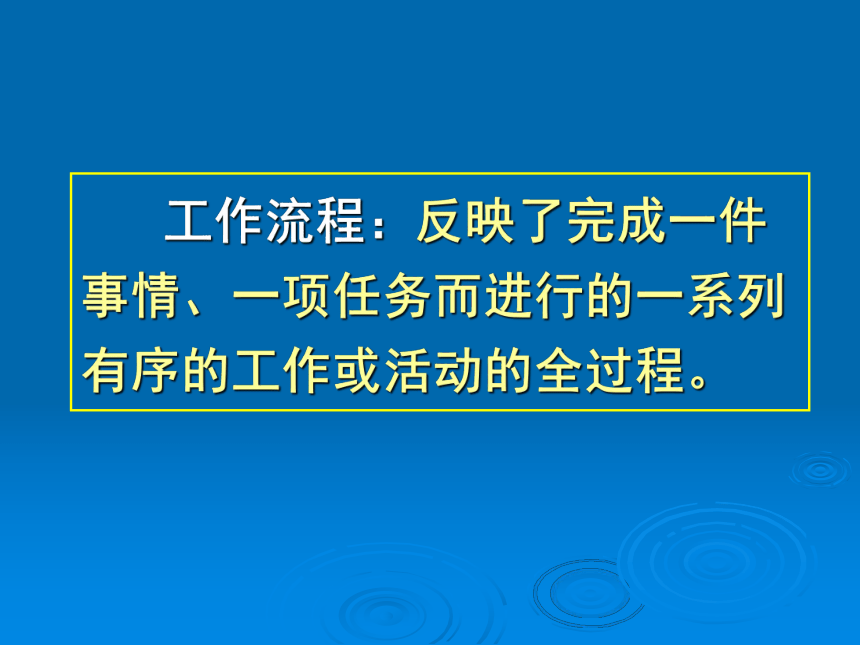 工作流程：反映了完成一件事情、一项任务而进行的一系列有序的工作或活动的全过程。